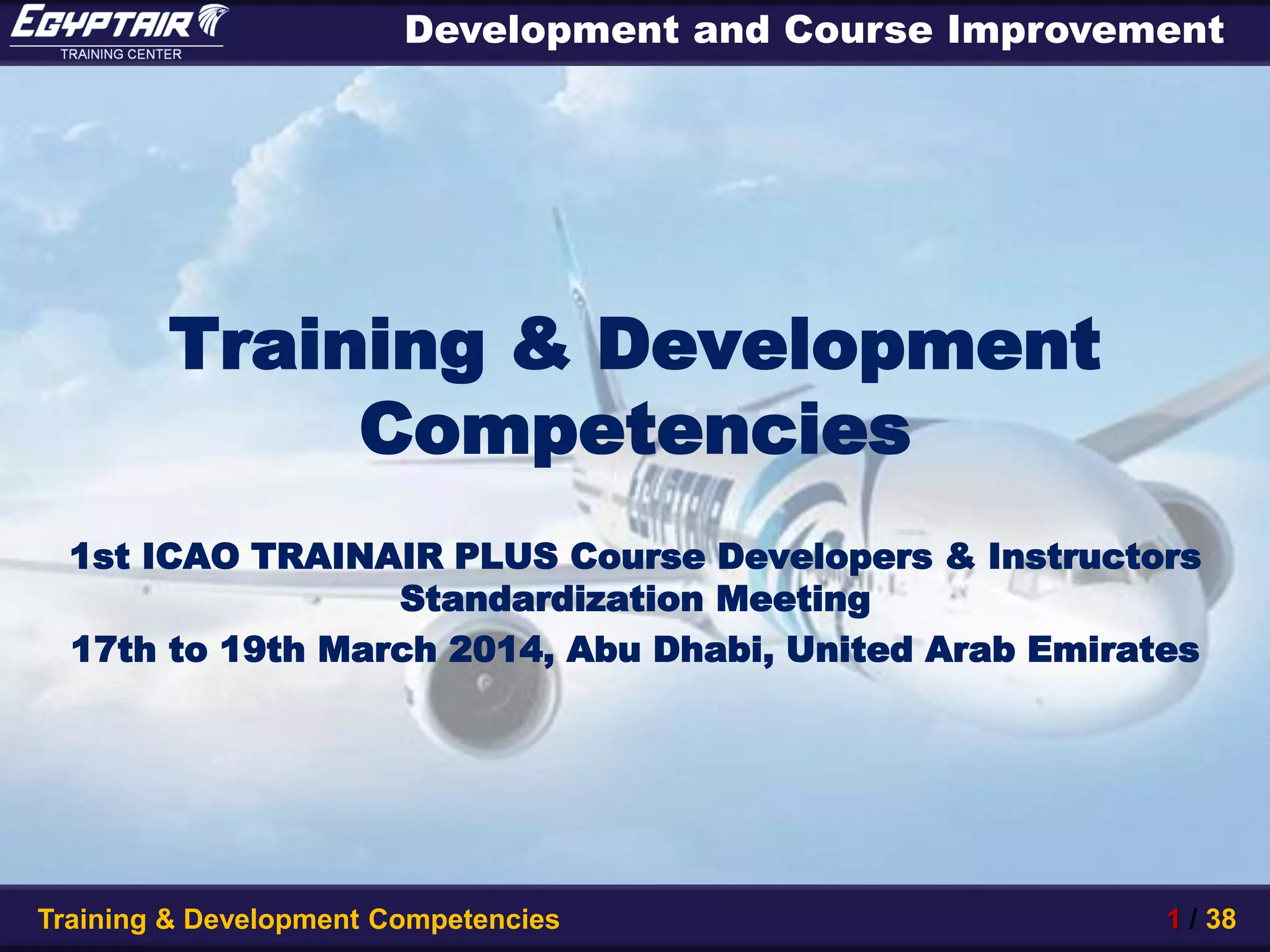 EGYPTAIR
TRAINING CENTER

Development and Course Improvement

Training & Development Competencies

1st ICAO TRAINAIR PLUS Course Developers & Instructors Standardization Meeting

17th to 19th March 2014, Abu Dhabi, United Arab Emirates

EGYPTAIR

Training & Development Competencies

1 / 38